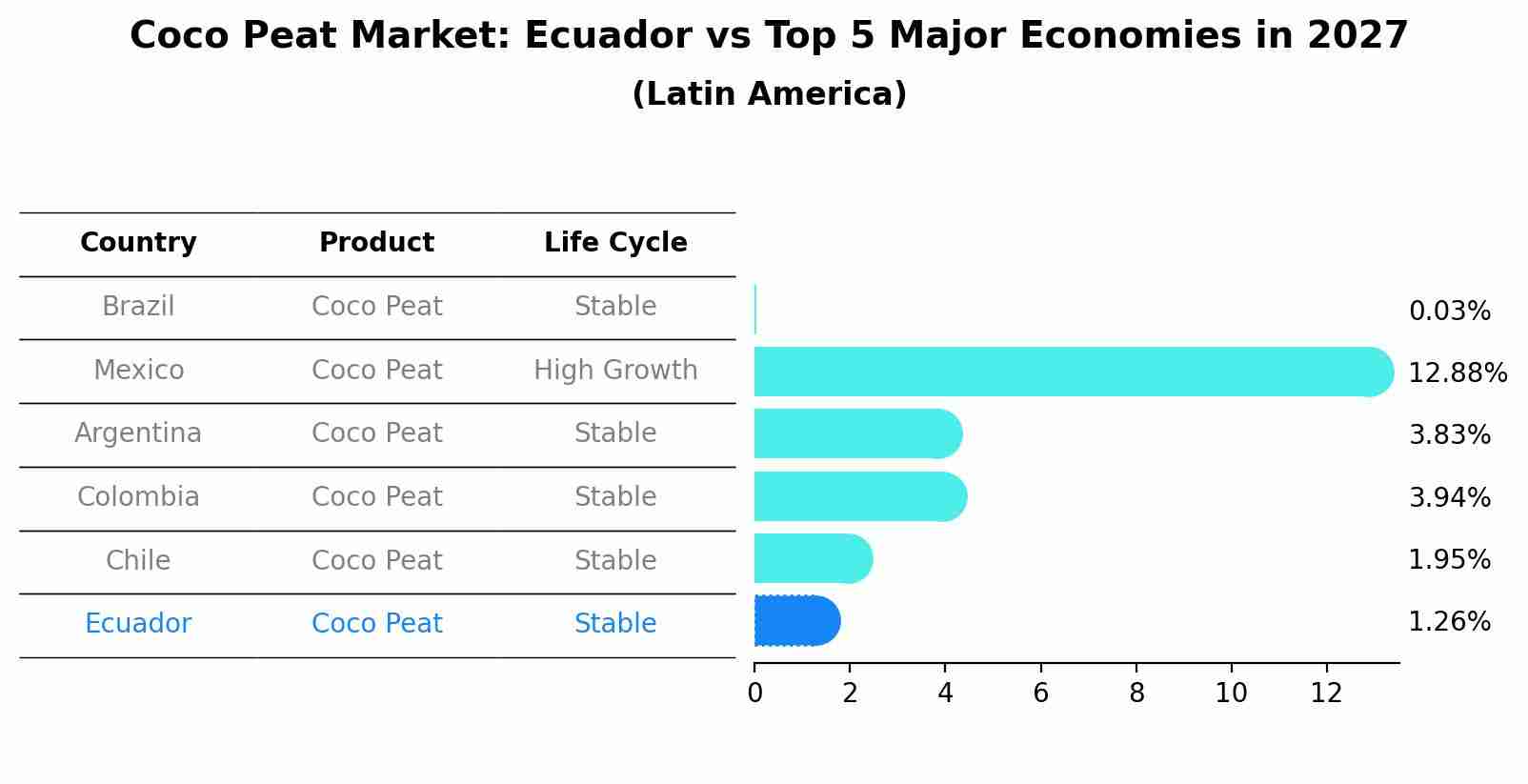 Coco Peat Market: Ecuador vs Top 5 Major Economies in 2027
(Latin America)

| Country | Product | Life Cycle | |
|---|---|---|---|
| Brazil | Coco Peat | Stable | 0.03% |
| Mexico | Coco Peat | High Growth | 12.88% |
| Argentina | Coco Peat | Stable | 3.83% |
| Colombia | Coco Peat | Stable | 3.94% |
| Chile | Coco Peat | Stable | 1.95% |
| Ecuador | Coco Peat | Stable | 1.26% |

0 2 4 6 8 10 12